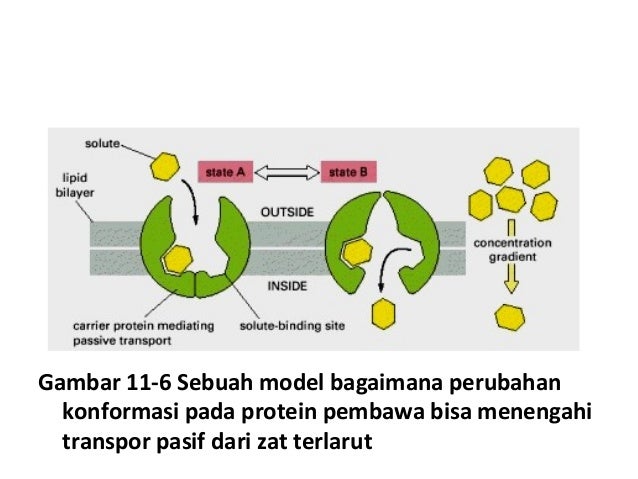 solute
lipid bilayer
state A
state B
OUTSIDE
INSIDE
concentration gradient
carrier protein mediating passive transport
solute-binding site

Gambar 11-6 Sebuah model bagaimana perubahan konformasi pada protein pembawa bisa menengahi transpor pasif dari zat terlarut